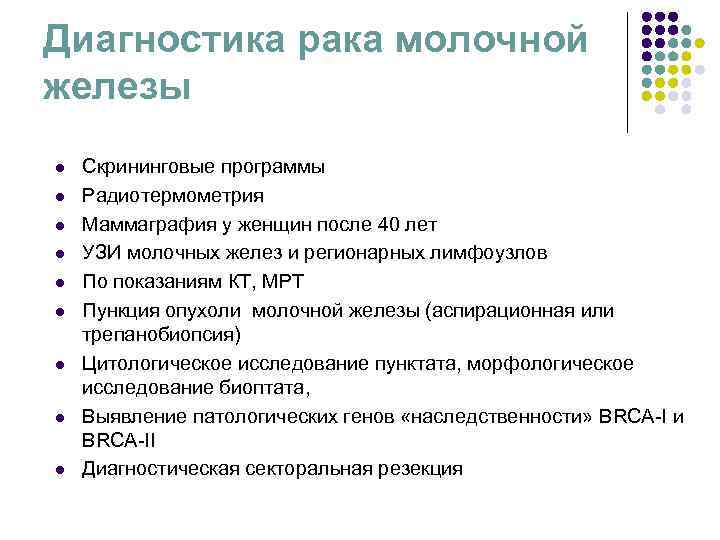 Диагностика рака молочной железы

- Скрининговые программы
- Радиотермометрия
- Маммаграфия у женщин после 40 лет
- УЗИ молочных желез и регионарных лимфоузлов
- По показаниям КТ, МРТ
- Пункция опухоли  молочной железы (аспирационная или трепанобиопсия)
- Цитологическое исследование пунктата, морфологическое исследование биоптата,
- Выявление патологических генов «наследственности» BRCA-I и BRCA-II
- Диагностическая секторальная резекция